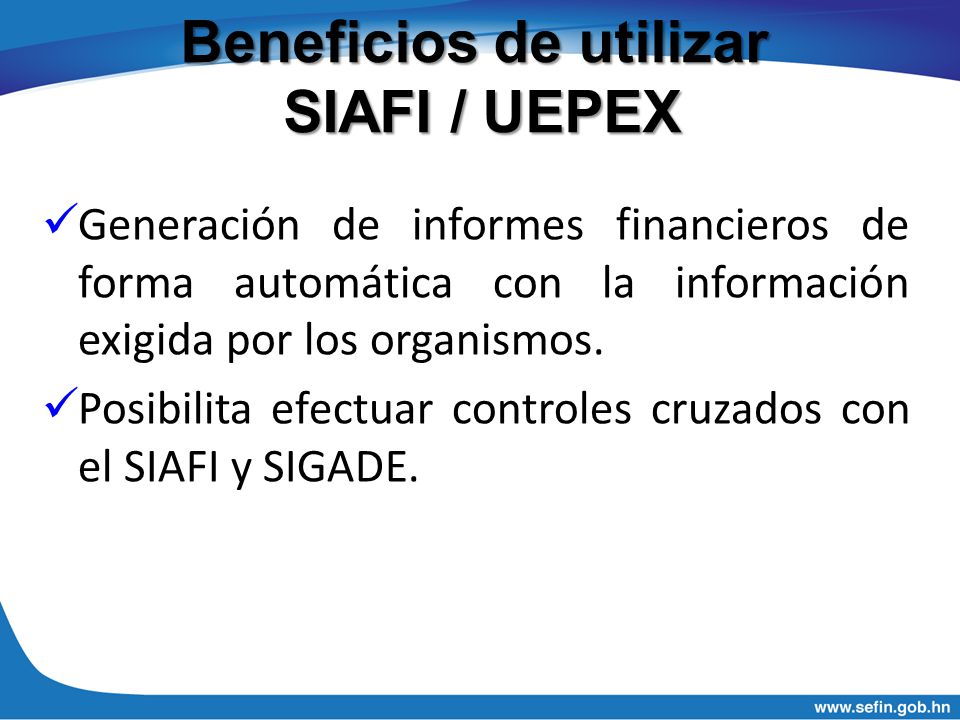 Beneficios de utilizar SIAFI / UEPEX

✓Generación de informes financieros de forma automática con la información exigida por los organismos.

✓Posibilita efectuar controles cruzados con el SIAFI y SIGADE.

www.sefin.gob.hn